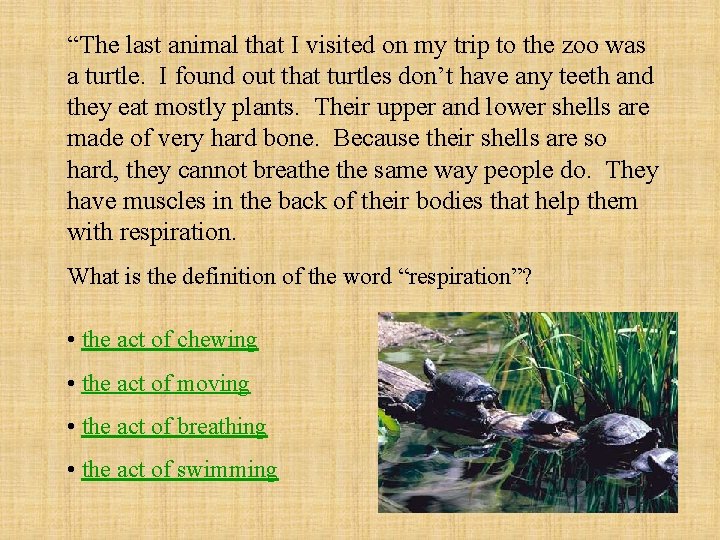 “The last animal that I visited on my trip to the zoo was a turtle. I found out that turtles don’t have any teeth and they eat mostly plants. Their upper and lower shells are made of very hard bone. Because their shells are so hard, they cannot breathe the same way people do. They have muscles in the back of their bodies that help them with respiration.

What is the definition of the word “respiration”?

• the act of chewing

• the act of moving

• the act of breathing

• the act of swimming